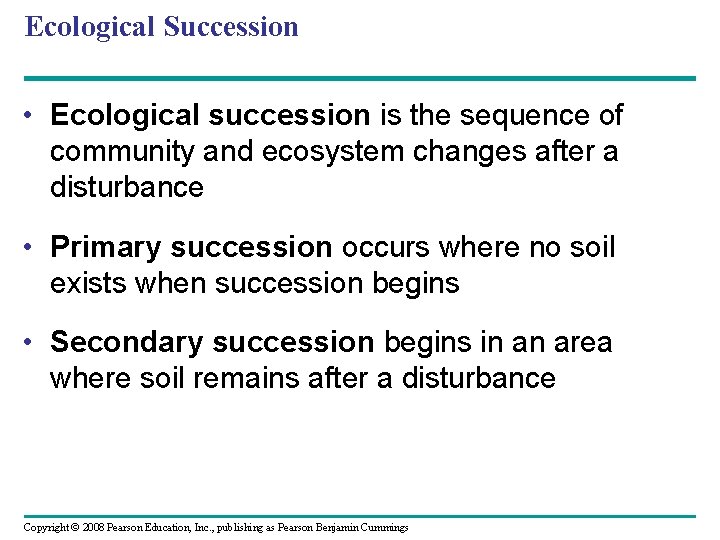 Ecological Succession

• Ecological succession is the sequence of community and ecosystem changes after a disturbance

• Primary succession occurs where no soil exists when succession begins

• Secondary succession begins in an area where soil remains after a disturbance

Copyright © 2008 Pearson Education, Inc., publishing as Pearson Benjamin Cummings